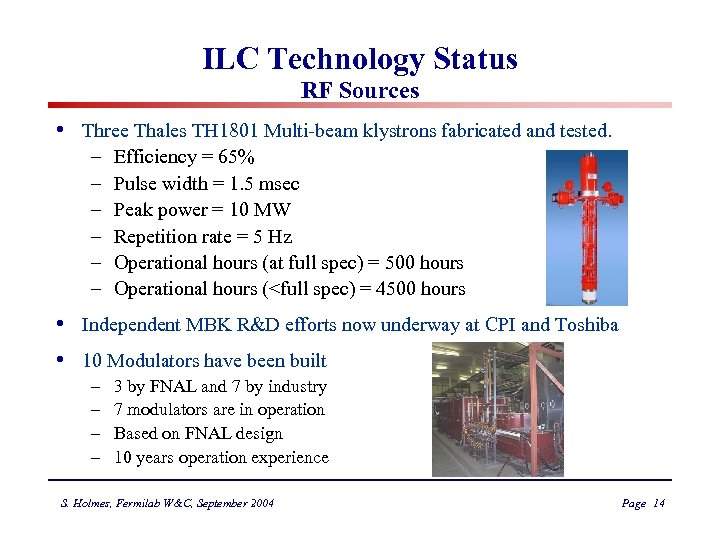 ILC Technology Status
RF Sources

• Three Thales TH1801 Multi-beam klystrons fabricated and tested.
– Efficiency = 65%
– Pulse width = 1.5 msec
– Peak power = 10 MW
– Repetition rate = 5 Hz
– Operational hours (at full spec) = 500 hours
– Operational hours (<full spec) = 4500 hours

• Independent MBK R&D efforts now underway at CPI and Toshiba

• 10 Modulators have been built
– 3 by FNAL and 7 by industry
– 7 modulators are in operation
– Based on FNAL design
– 10 years operation experience

S. Holmes, Fermilab W&C, September 2004

Page 14